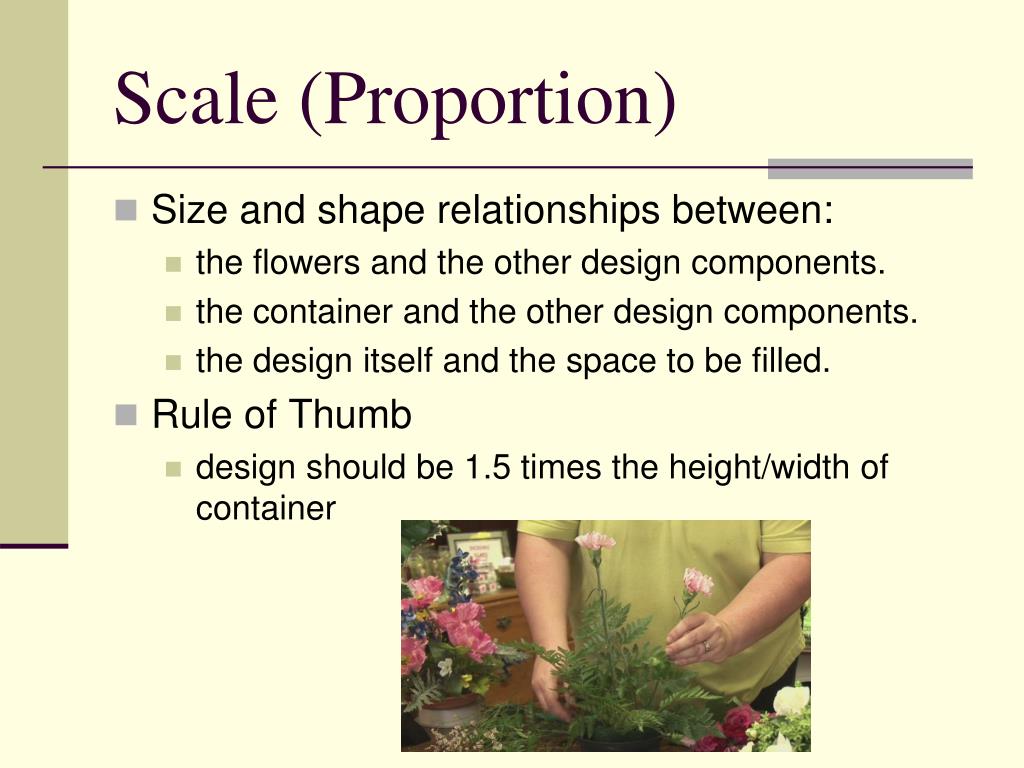 Scale (Proportion)

Size and shape relationships between:

the flowers and the other design components.

the container and the other design components.

the design itself and the space to be filled.

Rule of Thumb

design should be 1.5 times the height/width of container